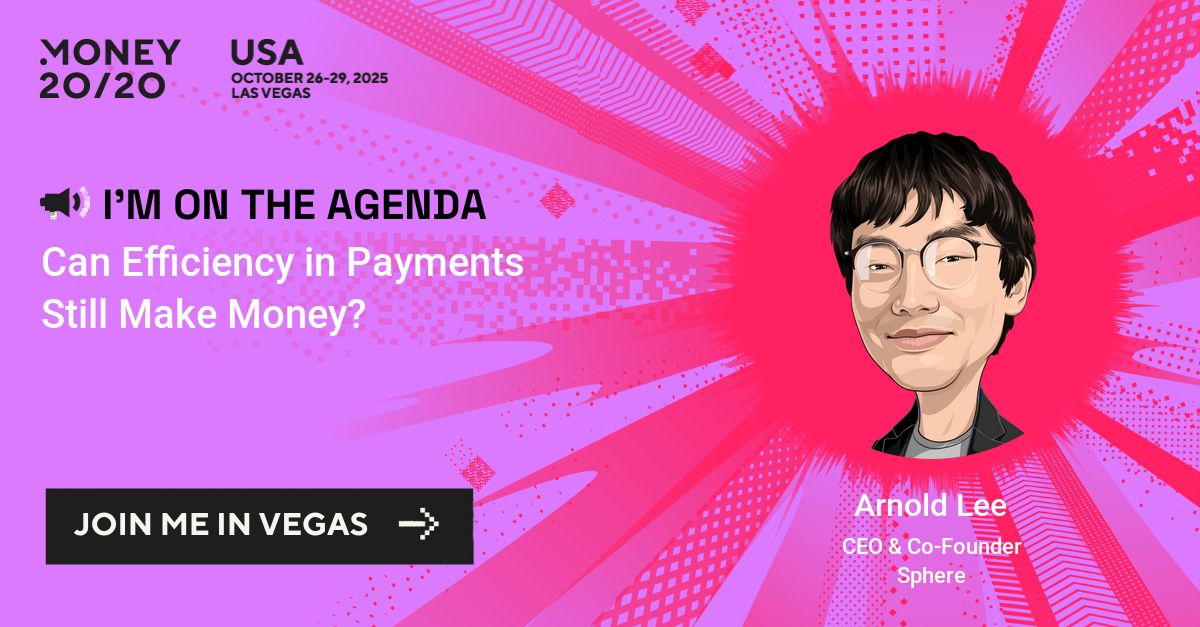 MONEY 20/20

USA
OCTOBER 26-29, 2025
LAS VEGAS

I'M ON THE AGENDA
Can Efficiency in Payments Still Make Money?

JOIN ME IN VEGAS

Arnold Lee
CEO & Co-Founder
Sphere